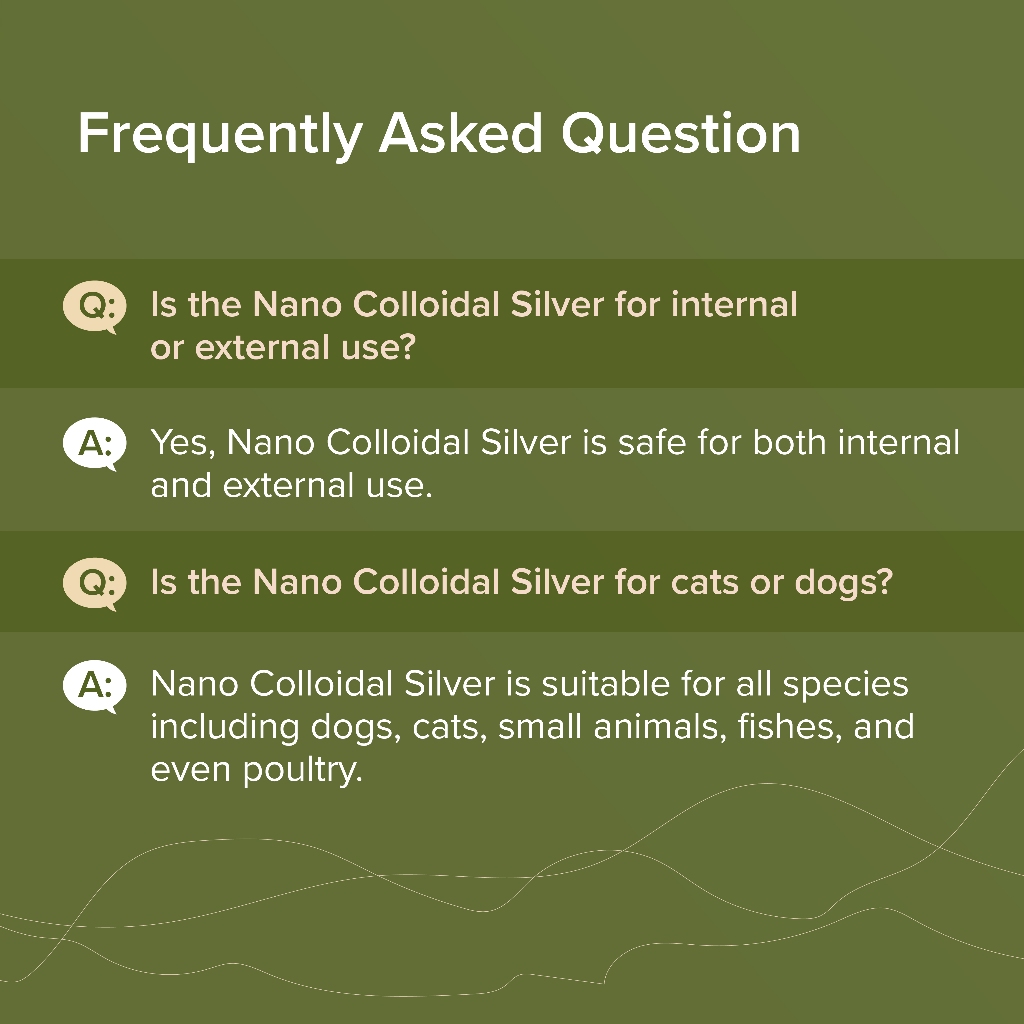 Frequently Asked Question

Q: Is the Nano Colloidal Silver for internal or external use?

A: Yes, Nano Colloidal Silver is safe for both internal and external use.

Q: Is the Nano Colloidal Silver for cats or dogs?

A: Nano Colloidal Silver is suitable for all species including dogs, cats, small animals, fishes, and even poultry.